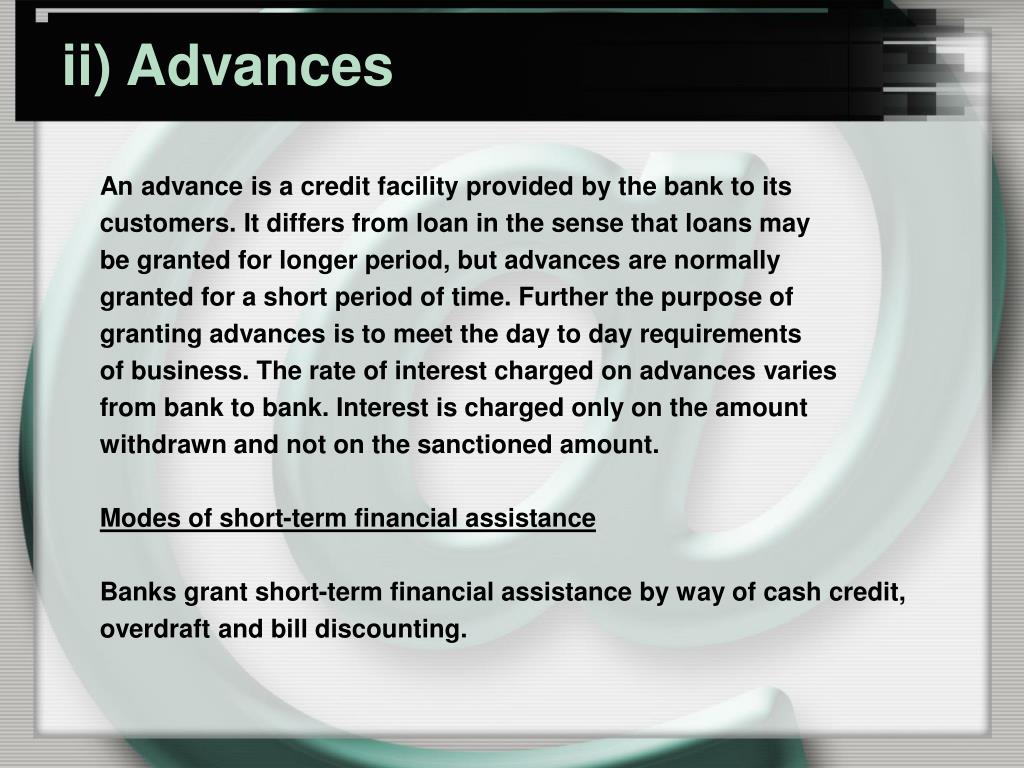 ii) Advances

An advance is a credit facility provided by the bank to its customers. It differs from loan in the sense that loans may be granted for longer period, but advances are normally granted for a short period of time. Further the purpose of granting advances is to meet the day to day requirements of business. The rate of interest charged on advances varies from bank to bank. Interest is charged only on the amount withdrawn and not on the sanctioned amount.

Modes of short-term financial assistance

Banks grant short-term financial assistance by way of cash credit, overdraft and bill discounting.